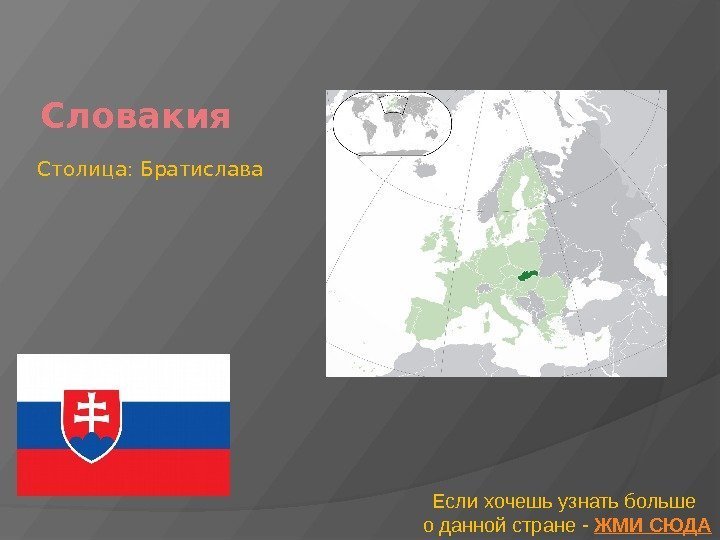 Словакия

Столица: Братислава

Если хочешь узнать больше о данной стране - ЖМИ СЮДА